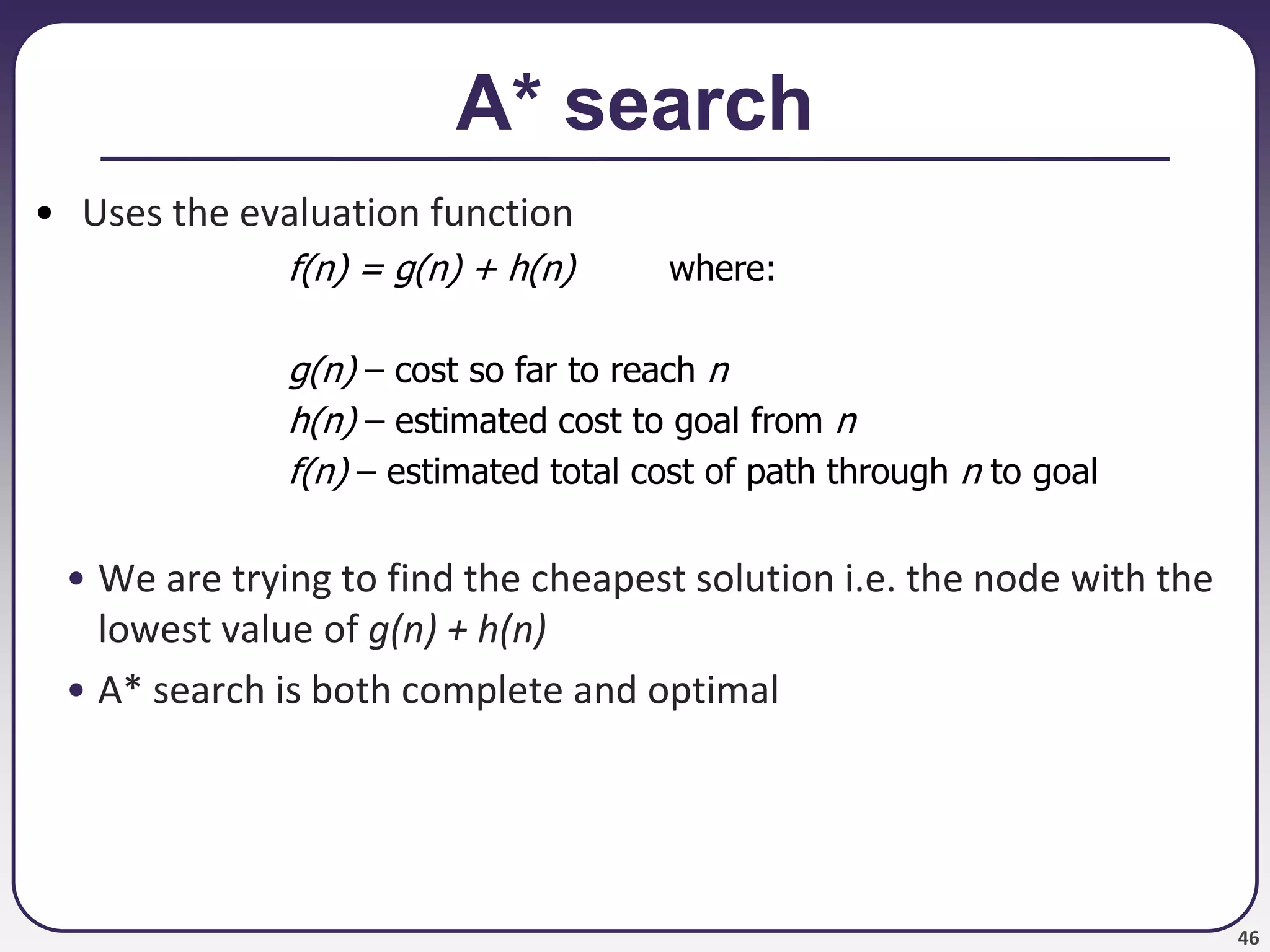 A* search

• Uses the evaluation function

$f(n) = g(n) + h(n)$ where:

$g(n)$ – cost so far to reach $n$
$h(n)$ – estimated cost to goal from $n$
$f(n)$ – estimated total cost of path through $n$ to goal

• We are trying to find the cheapest solution i.e. the node with the lowest value of $g(n) + h(n)$

• A* search is both complete and optimal

46